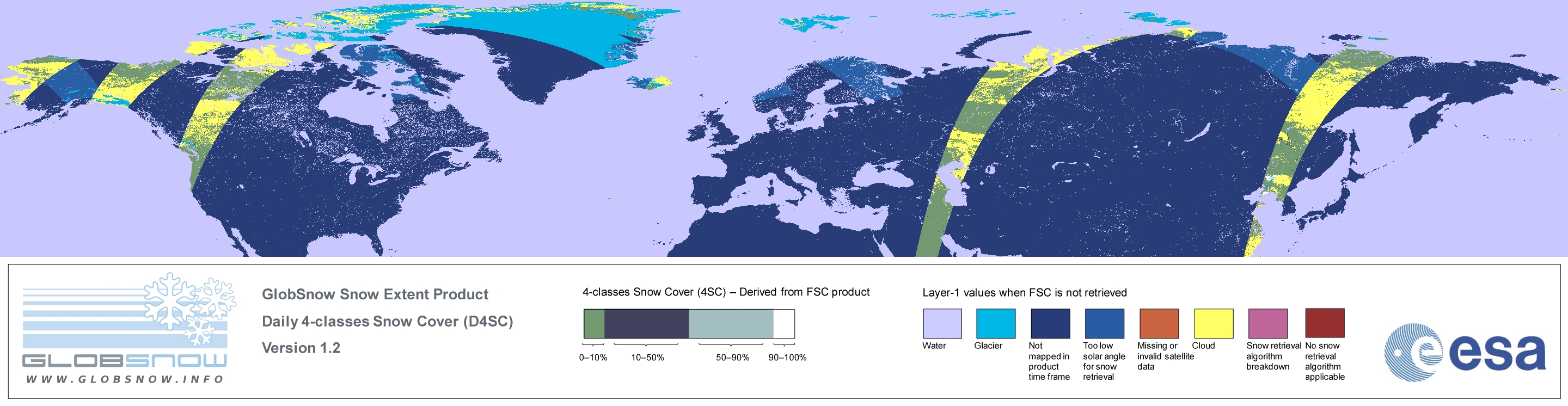 GLOBSNOW
WWW.GLOBSNOW.INFO

GlobSnow Snow Extent Product
Daily 4-classes Snow Cover (D4SC)
Version 1.2

4-classes Snow Cover (4SC) – Derived from FSC product
0–10%
10–50%
50–90%
90–100%

Layer-1 values when FSC is not retrieved
Water
Glacier
Not mapped in product time frame
Too low solar angle for snow retrieval
Missing or invalid satellite data
Cloud
Snow retrieval algorithm breakdown
No snow retrieval algorithm applicable

esa